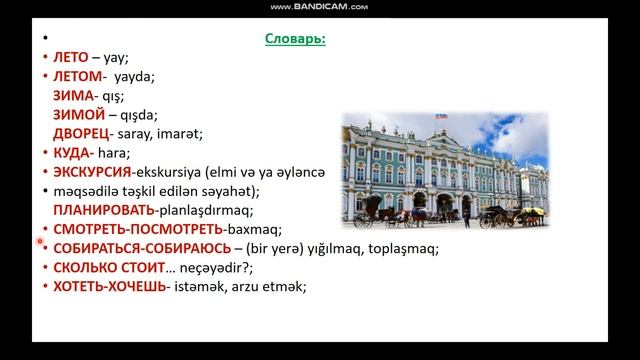 www.BANDICAM.com

•

Словарь:

• ЛЕТО – yay;
• ЛЕТОМ- yayda;
ЗИМА- qış;
ЗИМОЙ – qışda;
ДВОРЕЦ- saray, imarət;
• КУДА- hara;
• ЭКСКУРСИЯ-ekskursiya (elmi və ya əyləncə
• məqsədilə təşkil edilən səyahət);
ПЛАНИРОВАТЬ-planlaşdırmaq;
• СМОТРЕТЬ-ПОСМОТРЕТЬ-baxmaq;
• СОБИРАТЬСЯ-СОБИРАЮСЬ – (bir yerə) yığılmaq, toplaşmaq;
• СКОЛЬКО СТОИТ... neçəyədir?;
• ХОТЕТЬ-ХОЧЕШЬ- istəmək, arzu etmək;